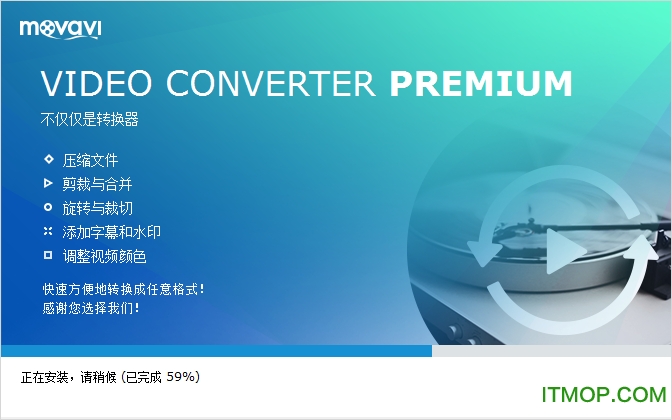 movavi

VIDEO CONVERTER PREMIUM

不仅仅是转换器

压缩文件
剪裁与合并
旋转与裁切
添加字幕和水印
调整视频颜色

快速方便地转换成任意格式！
感谢您选择我们！

正在安装，请稍候 (已完成 59%)

ITMOP.COM